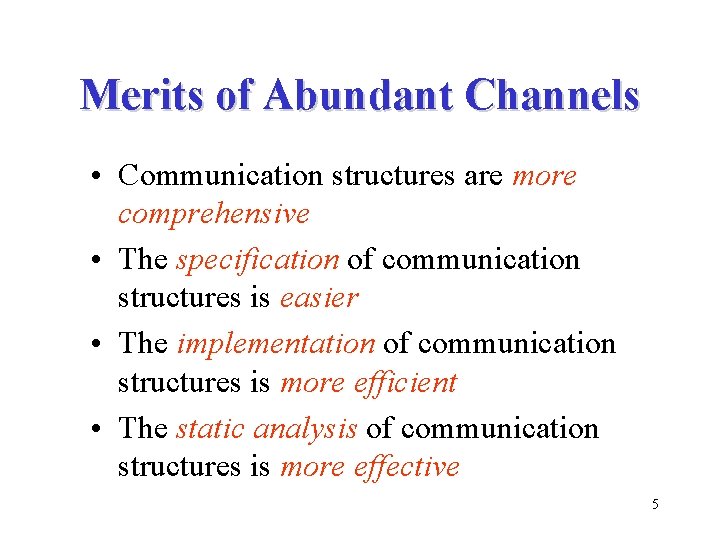 Merits of Abundant Channels

• Communication structures are more comprehensive
• The specification of communication structures is easier
• The implementation of communication structures is more efficient
• The static analysis of communication structures is more effective

5